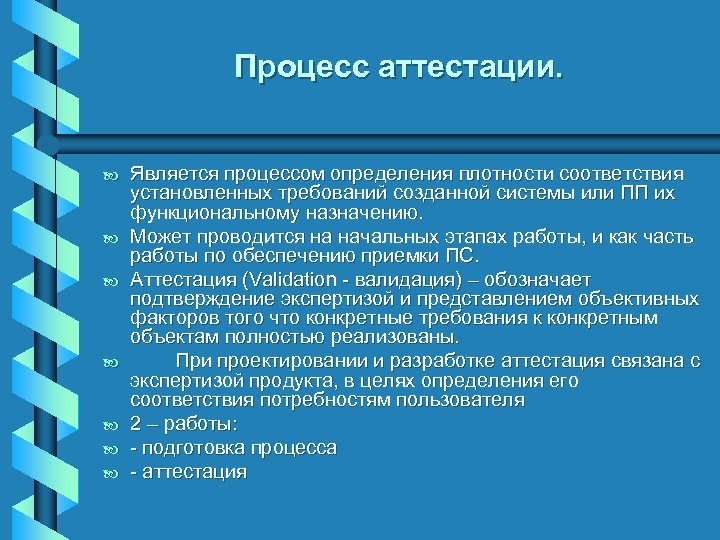 Процесс аттестации.

Является процессом определения плотности соответствия установленных требований созданной системы или ПП их функциональному назначению.

Может проводится на начальных этапах работы, и как часть работы по обеспечению приемки ПС.

Аттестация (Validation - валидация) – обозначает подтверждение экспертизой и представлением объективных факторов того что конкретные требования к конкретным объектам полностью реализованы.

При проектировании и разработке аттестация связана с экспертизой продукта, в целях определения его соответствия потребностям пользователя

2 – работы:

- подготовка процесса

- аттестация